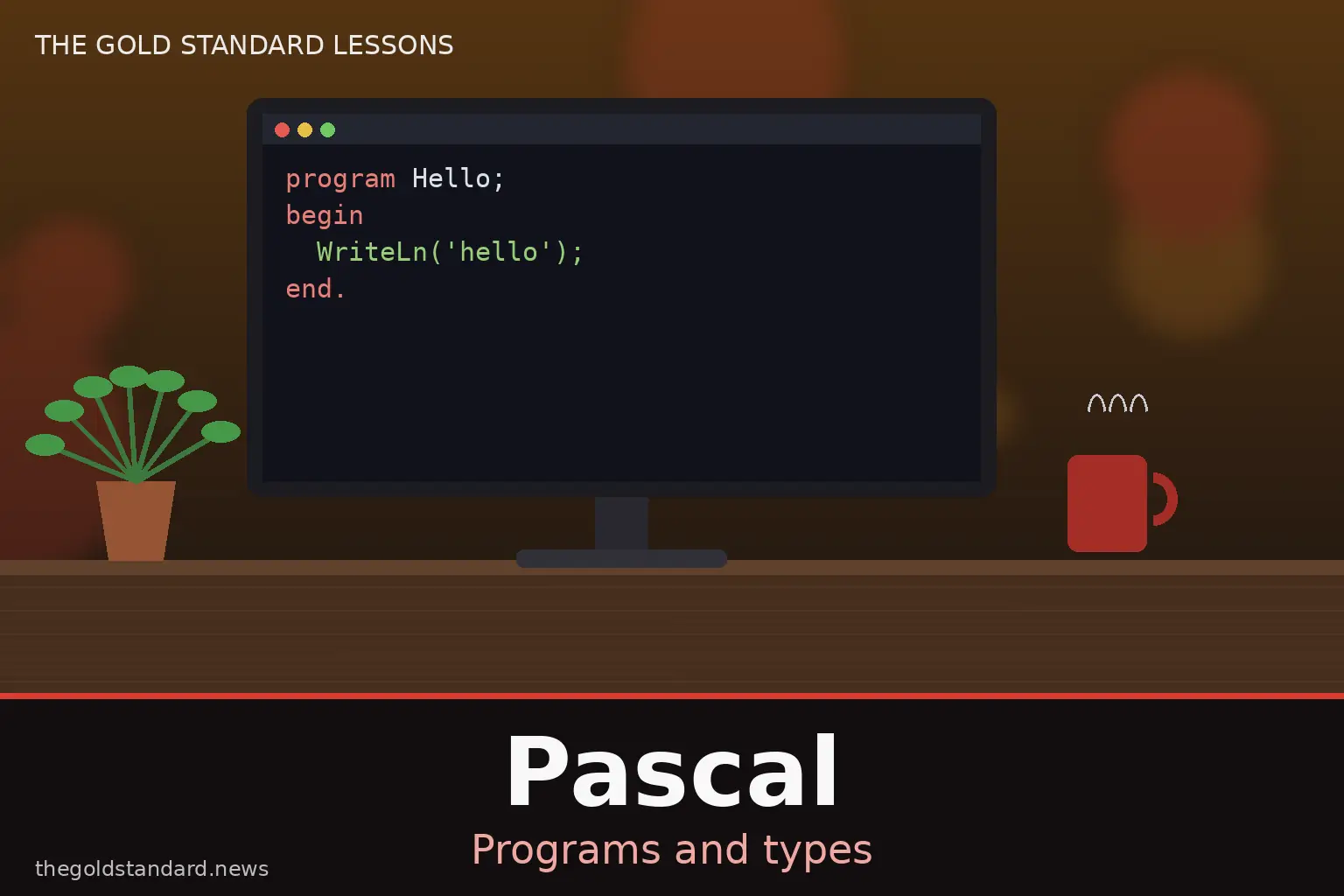 THE GOLD STANDARD LESSONS

program Hello;
begin
  WriteLn('hello');
end.

Pascal

Programs and types

thegoldstandard.news